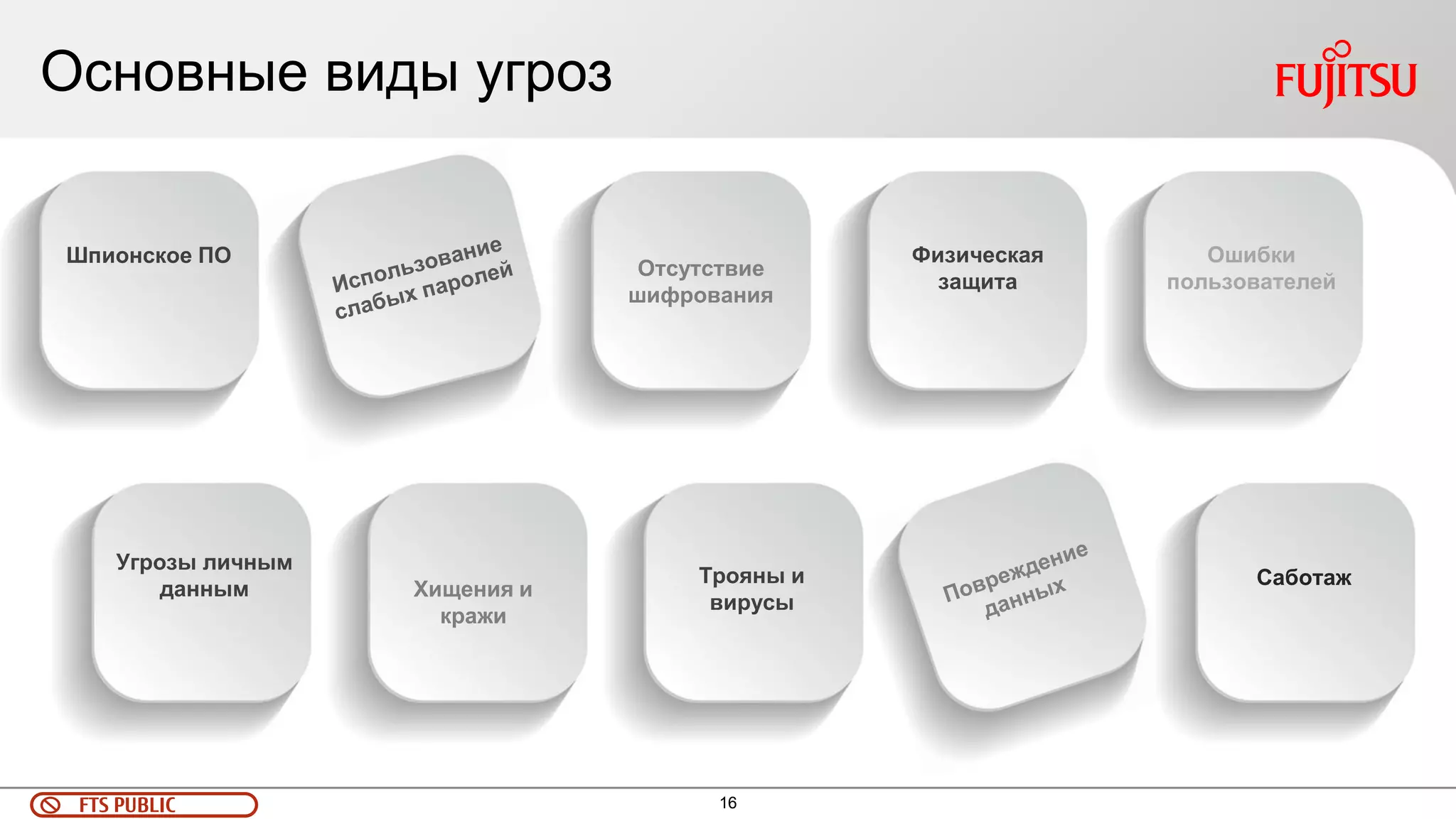 Основные виды угроз

FUJITSU

Шпионское ПО

Использование слабых паролей

Отсутствие шифрования

Физическая защита

Ошибки пользователей

Угрозы личным данным

Хищения и кражи

Трояны и вирусы

Повреждение данных

Саботаж

FTS PUBLIC

16